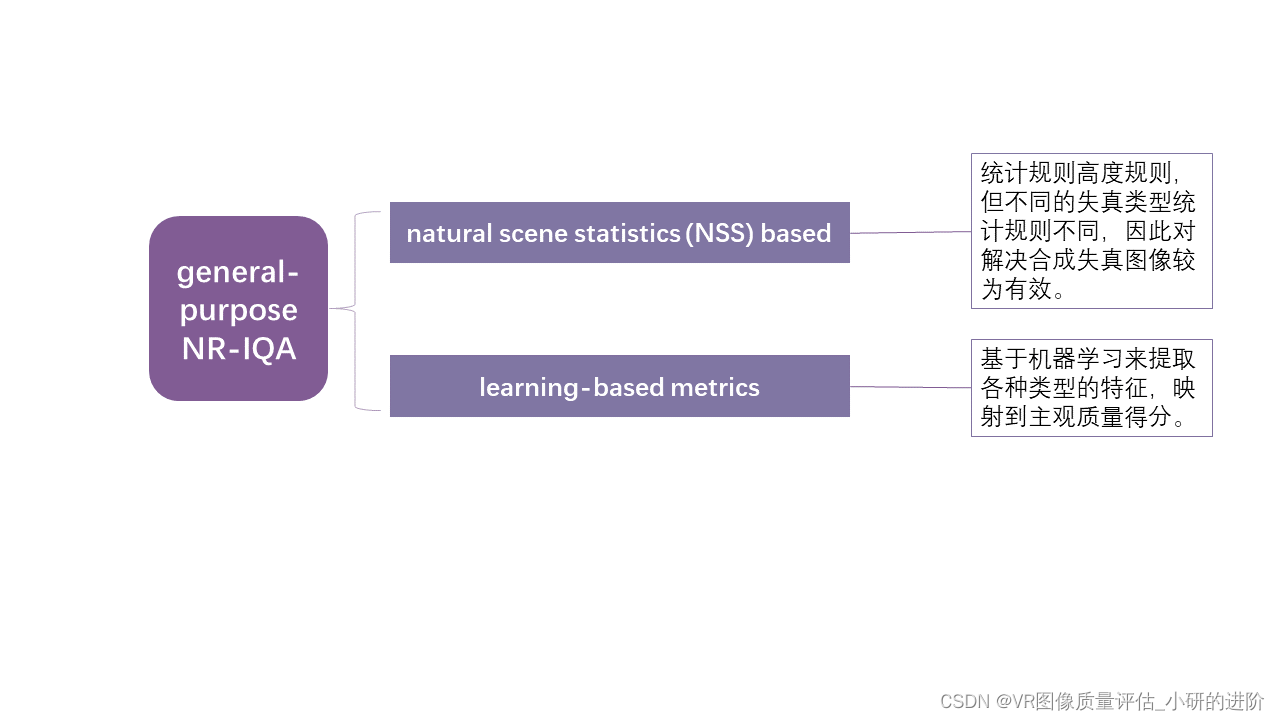 general-purpose NR-IQA

natural scene statistics (NSS) based

统计规则高度规则，但不同的失真类型统计规则不同，因此对解决合成失真图像较为有效。

learning-based metrics

基于机器学习来提取各种类型的特征，映射到主观质量得分。

CSDN @VR图像质量评估_小研的进阶